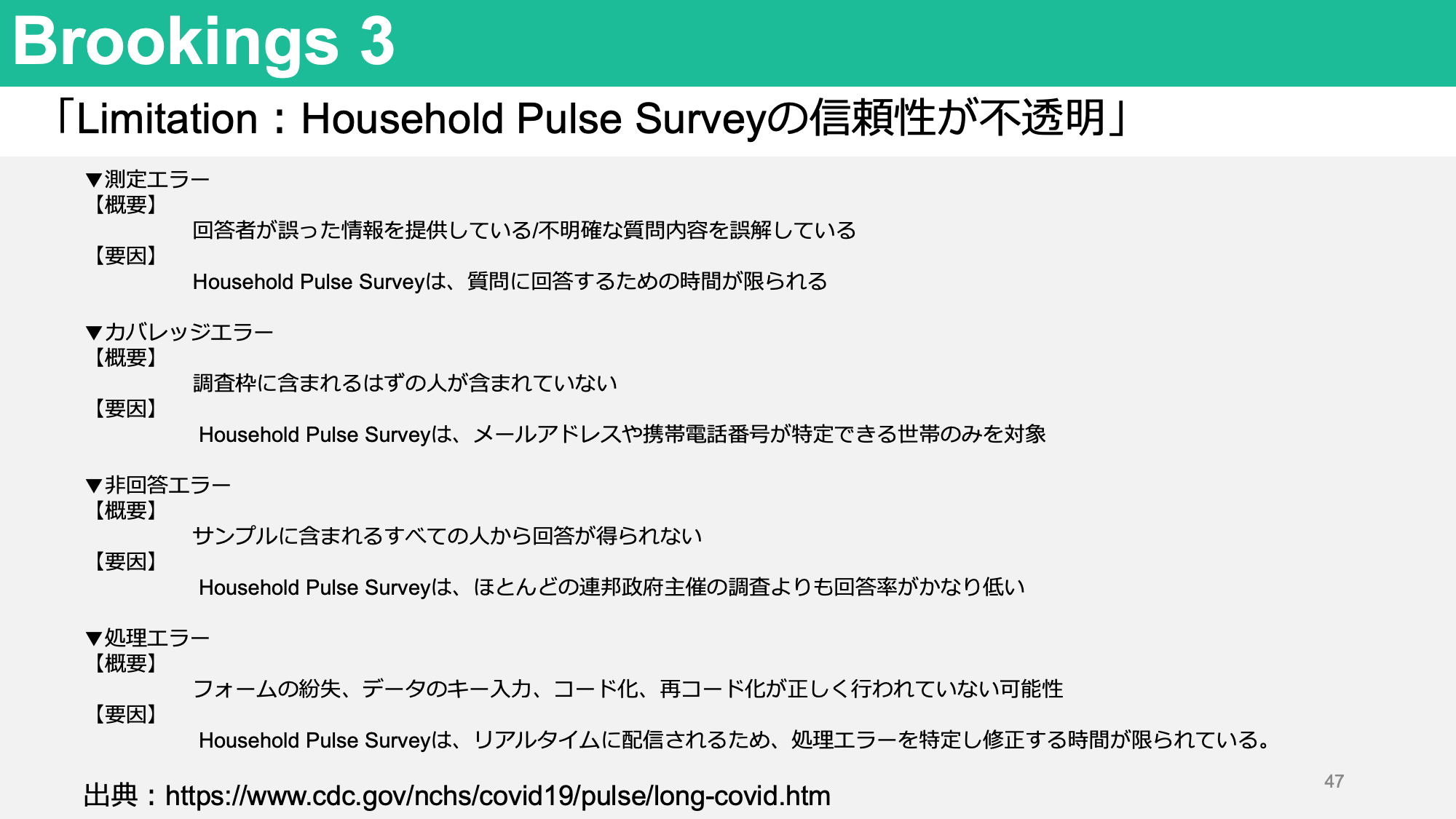 Brookings 3

「Limitation：Household Pulse Surveyの信頼性が不透明」

▼測定エラー
【概要】
回答者が誤った情報を提供している/不明確な質問内容を誤解している
【要因】
Household Pulse Surveyは、質問に回答するための時間が限られる

▼カバレッジエラー
【概要】
調査枠に含まれるはずの人が含まれていない
【要因】
Household Pulse Surveyは、メールアドレスや携帯電話番号が特定できる世帯のみを対象

▼非回答エラー
【概要】
サンプルに含まれるすべての人から回答が得られない
【要因】
Household Pulse Surveyは、ほとんどの連邦政府主催の調査よりも回答率がかなり低い

▼処理エラー
【概要】
フォームの紛失、データのキー入力、コード化、再コード化が正しく行われていない可能性
【要因】
Household Pulse Surveyは、リアルタイムに配信されるため、処理エラーを特定し修正する時間が限られている。

出典：https://www.cdc.gov/nchs/covid19/pulse/long-covid.htm

47